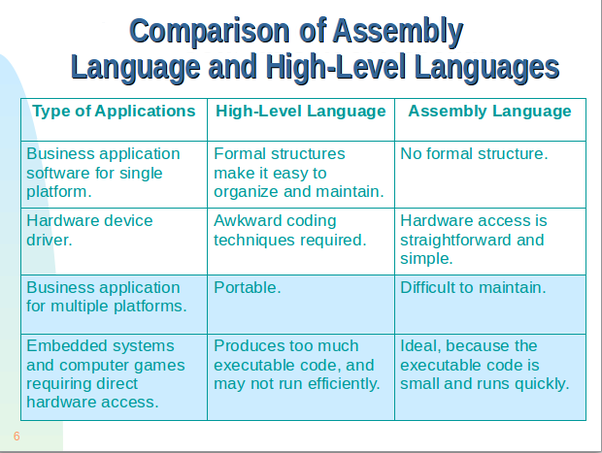 Comparison of Assembly Language and High-Level Languages

| Type of Applications | High-Level Language | Assembly Language |
|---|---|---|
| Business application software for single platform. | Formal structures make it easy to organize and maintain. | No formal structure. |
| Hardware device driver. | Awkward coding techniques required. | Hardware access is straightforward and simple. |
| Business application for multiple platforms. | Portable. | Difficult to maintain. |
| Embedded systems and computer games requiring direct hardware access. | Produces too much executable code, and may not run efficiently. | Ideal, because the executable code is small and runs quickly. |

6